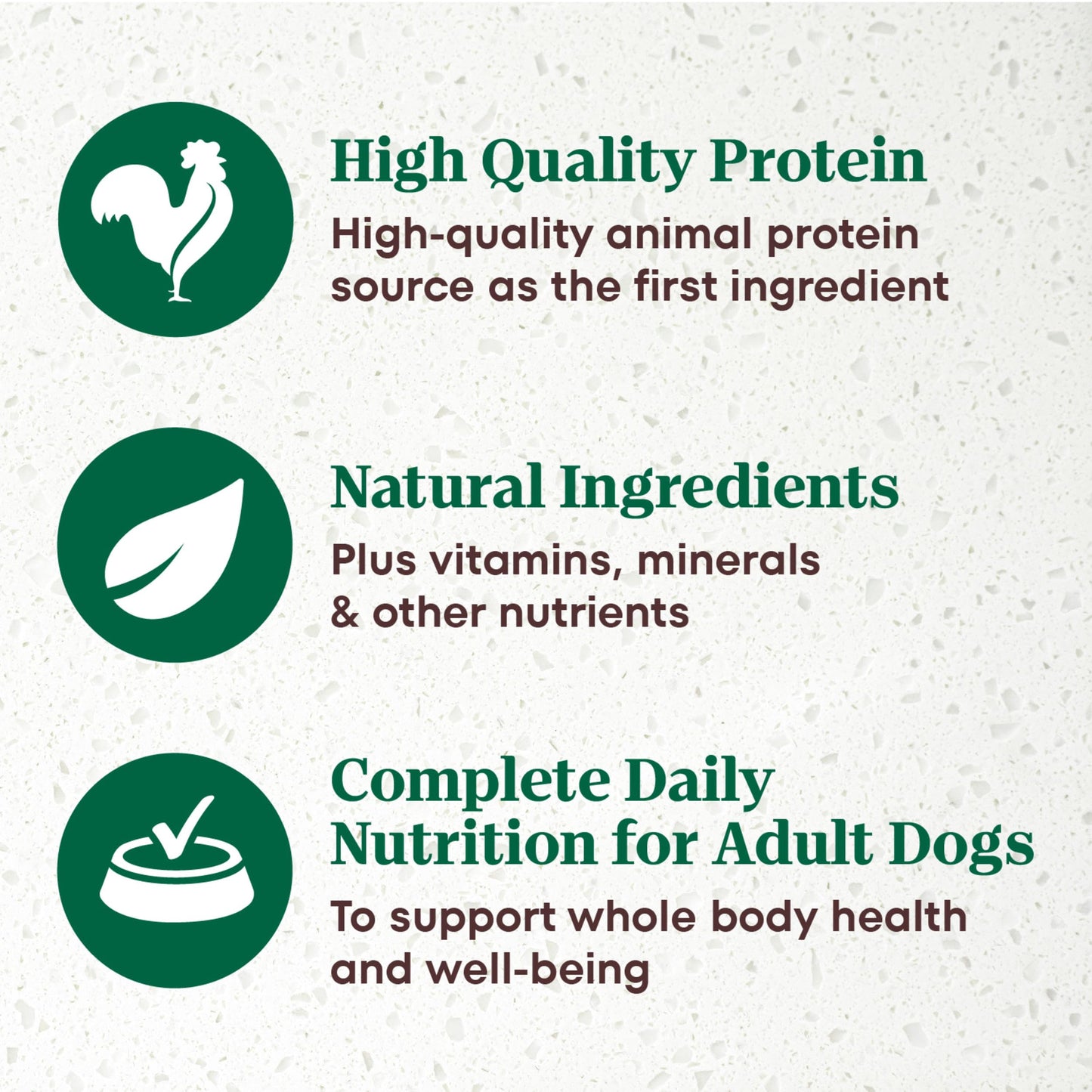 High Quality Protein
High-quality animal protein source as the first ingredient

Natural Ingredients
Plus vitamins, minerals & other nutrients

Complete Daily Nutrition for Adult Dogs
To support whole body health and well-being